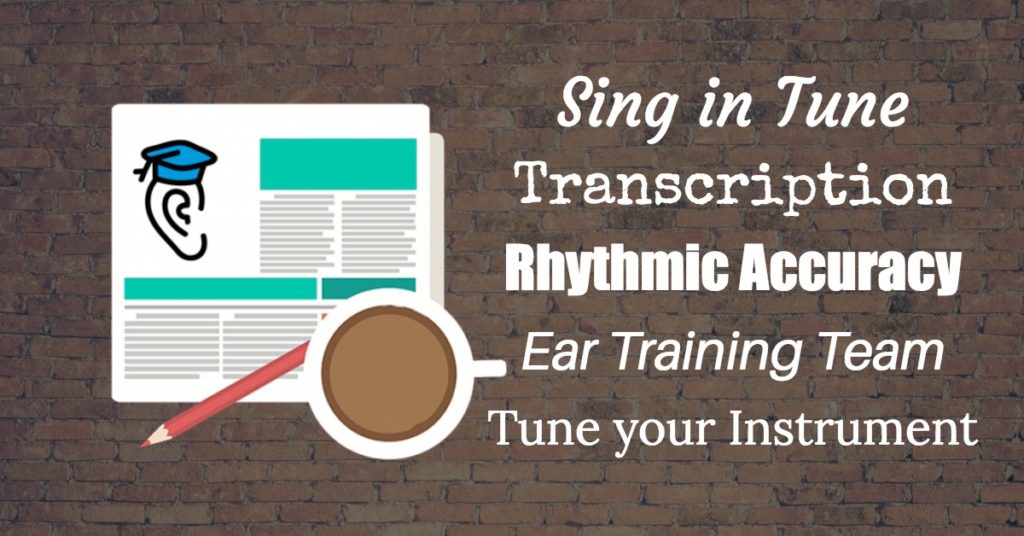 Sing in Tune
Transcription
Rhythmic Accuracy
Ear Training Team
Tune your Instrument